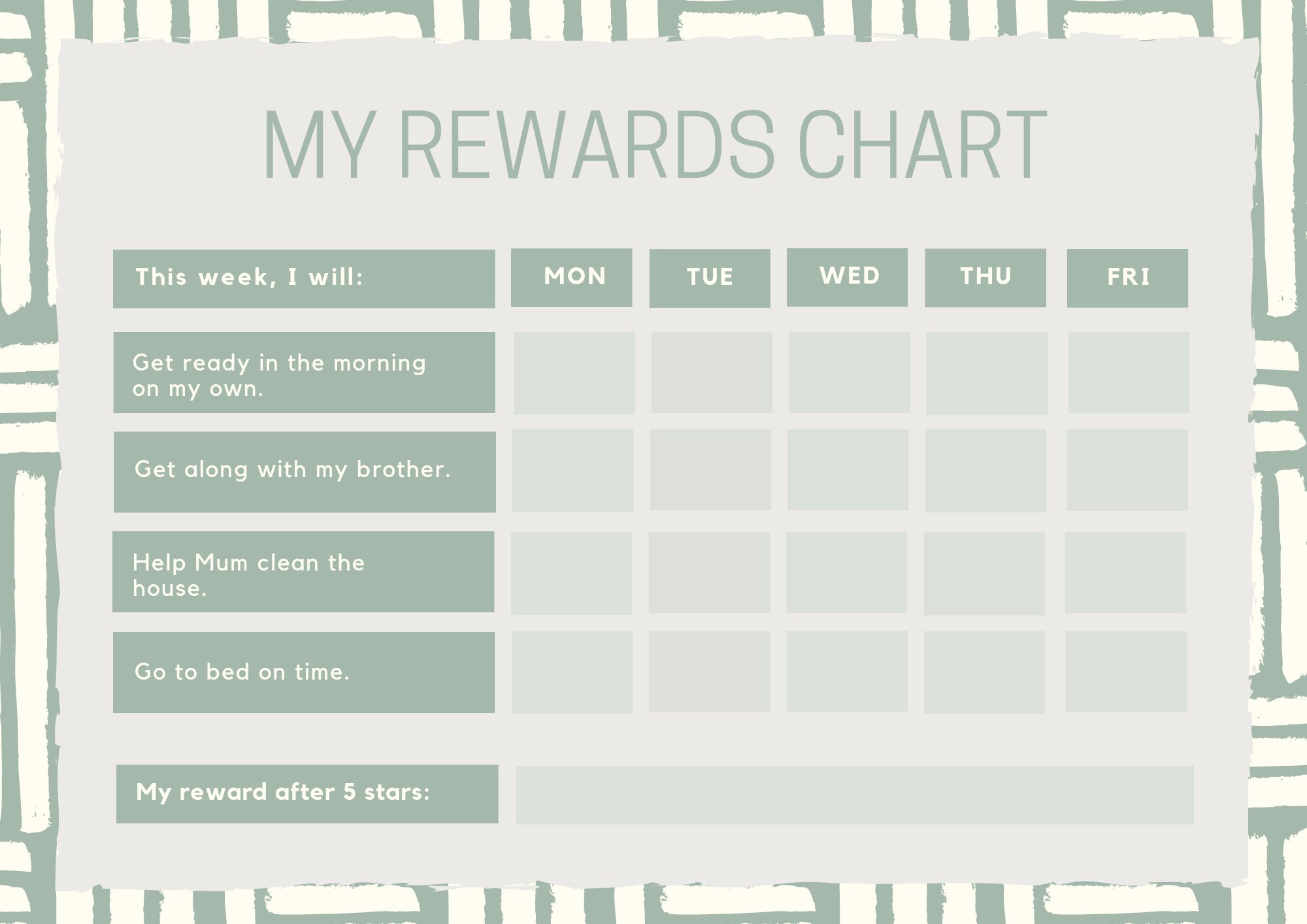 MY REWARDS CHART

| This week, I will: | MON | TUE | WED | THU | FRI |
|---|---|---|---|---|---|
| Get ready in the morning on my own. | | | | | |
| Get along with my brother. | | | | | |
| Help Mum clean the house. | | | | | |
| Go to bed on time. | | | | | |

My reward after 5 stars: